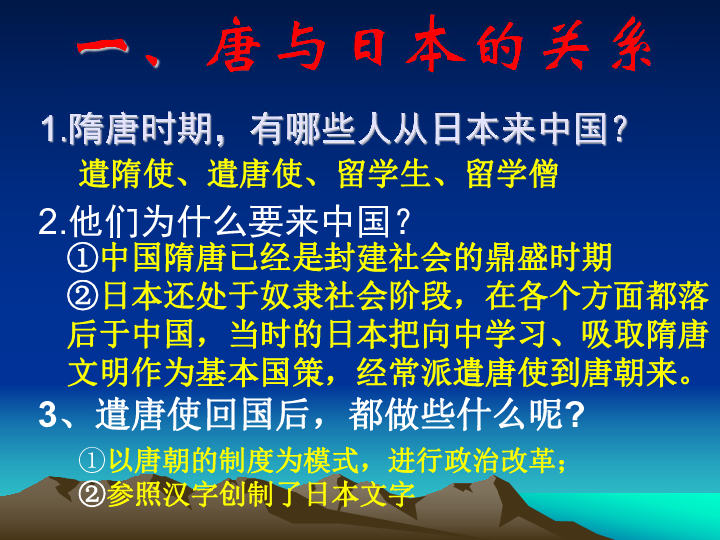 一、唐与日本的关系

1.隋唐时期，有哪些人从日本来中国？
遣隋使、遣唐使、留学生、留学僧

2.他们为什么要来中国？
①中国隋唐已经是封建社会的鼎盛时期
②日本还处于奴隶社会阶段，在各个方面都落后于中国，当时的日本把向中学习、吸取隋唐文明作为基本国策，经常派遣唐使到唐朝来。

3、遣唐使回国后，都做些什么呢?
①以唐朝的制度为模式，进行政治改革；
②参照汉字创制了日本文字